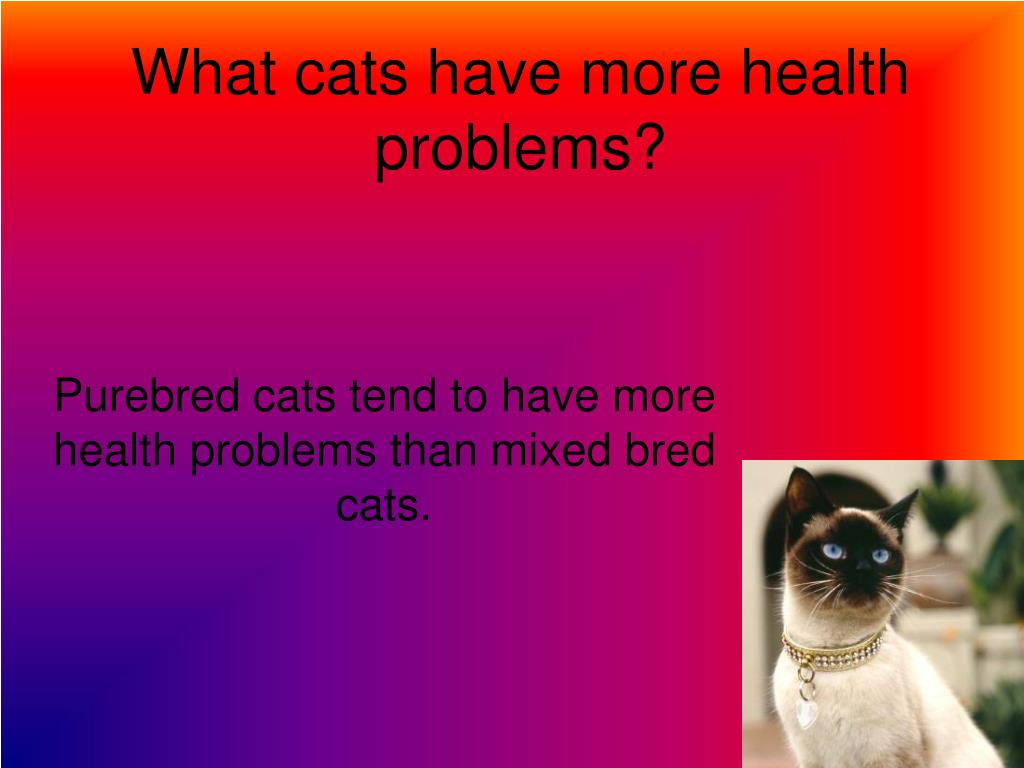 What cats have more health problems?

Purebred cats tend to have more health problems than mixed bred cats.